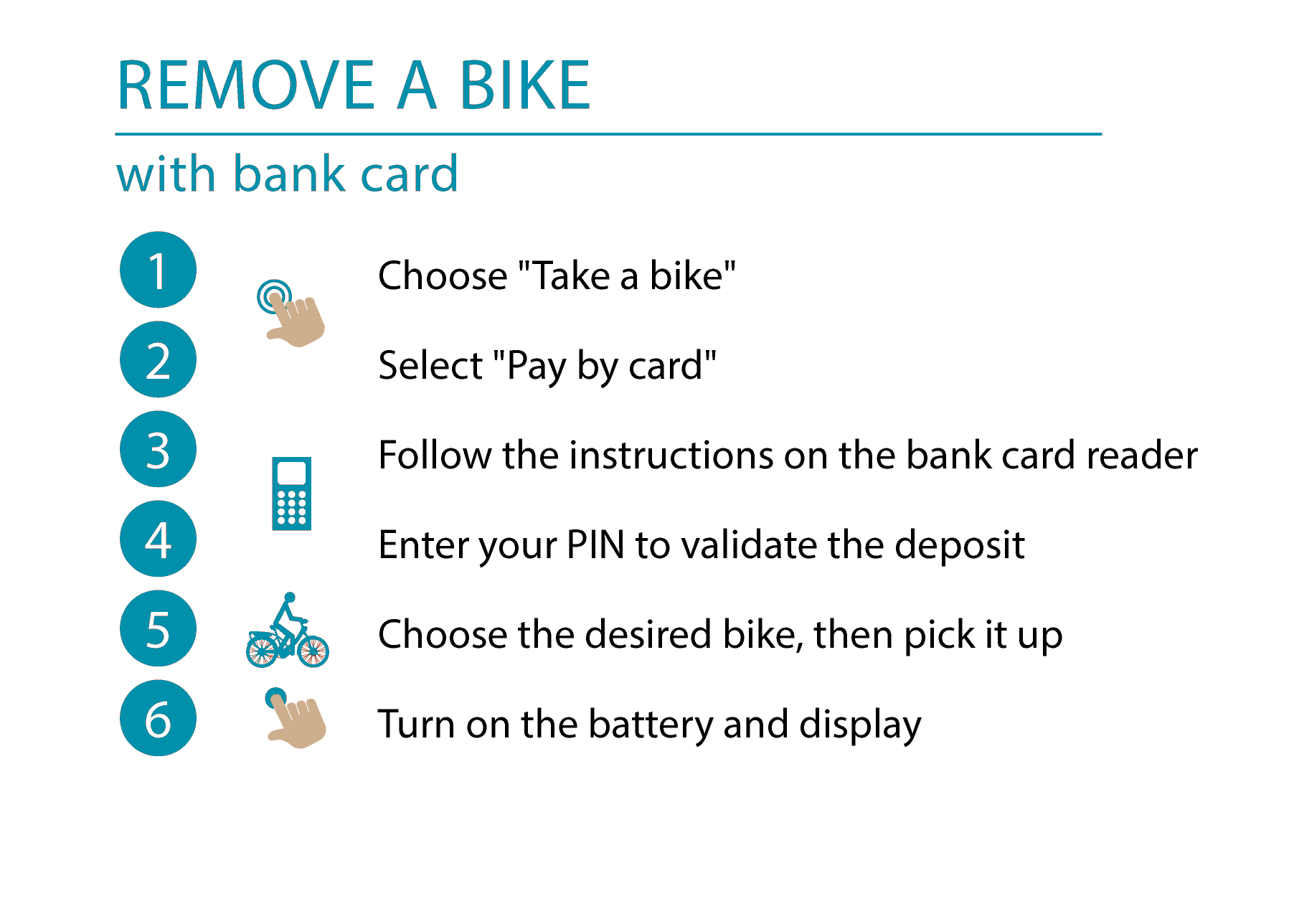 REMOVE A BIKE

with bank card

1 Choose "Take a bike"

2 Select "Pay by card"

3 Follow the instructions on the bank card reader

4 Enter your PIN to validate the deposit

5 Choose the desired bike, then pick it up

6 Turn on the battery and display